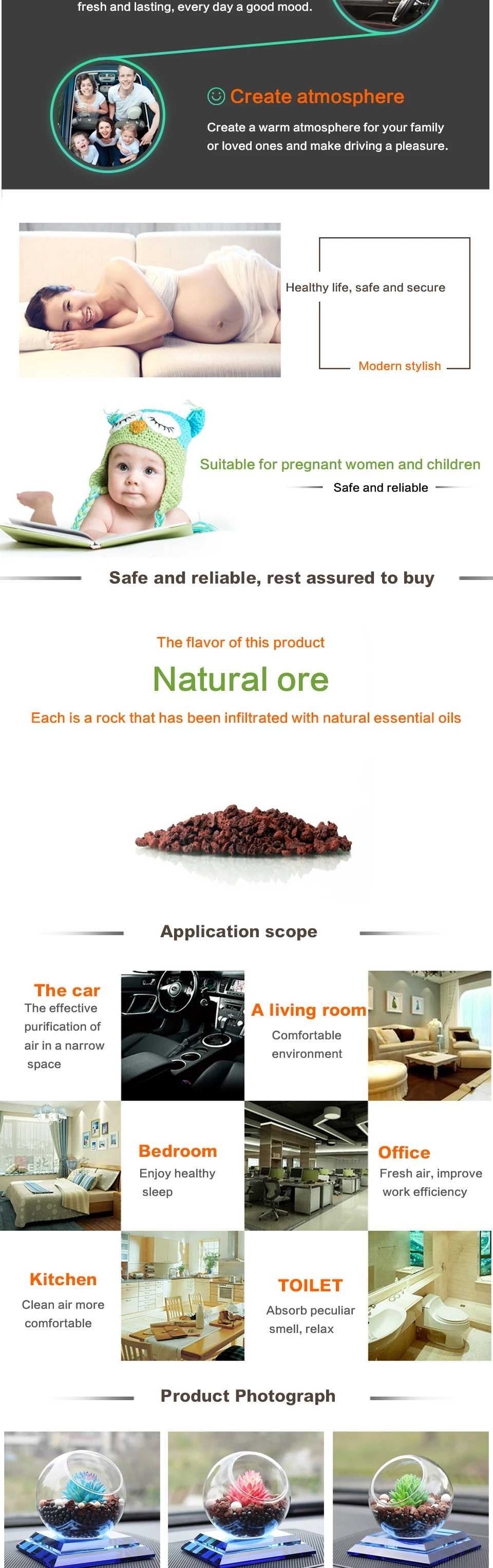 fresh and lasting, every day a good mood.

Create atmosphere

Create a warm atmosphere for your family or loved ones and make driving a pleasure.

Healthy life, safe and secure

Modern stylish

Suitable for pregnant women and children

Safe and reliable

Safe and reliable, rest assured to buy

The flavor of this product

Natural ore

Each is a rock that has been infiltrated with natural essential oils

Application scope

The car
The effective purification of air in a narrow space

A living room
Comfortable environment

Bedroom
Enjoy healthy sleep

Office
Fresh air, improve work efficiency

Kitchen
Clean air more comfortable

TOILET
Absorb peculiar smell, relax

Product Photograph